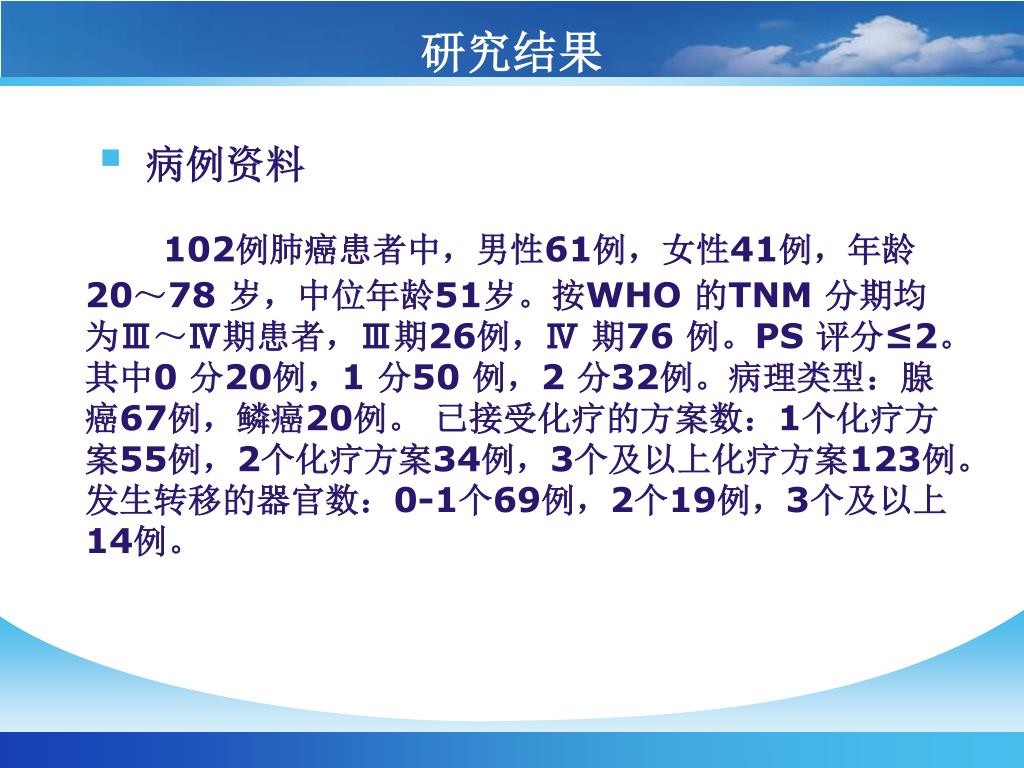 研究结果

病例资料

102例肺癌患者中，男性61例，女性41例，年龄20～78 岁，中位年龄51岁。按WHO 的TNM 分期均为Ⅲ～Ⅳ期患者，Ⅲ期26例，Ⅳ 期76 例。PS 评分≤2。其中0 分20例，1 分50 例，2 分32例。病理类型：腺癌67例，鳞癌20例。 已接受化疗的方案数：1个化疗方案55例，2个化疗方案34例，3个及以上化疗方案123例。发生转移的器官数：0-1个69例，2个19例，3个及以上14例。